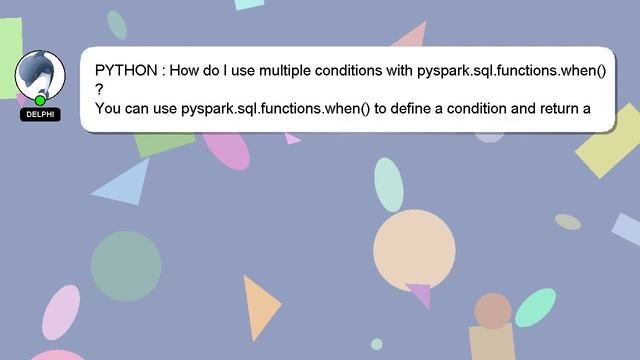 DELPHI

PYTHON : How do I use multiple conditions with pyspark.sql.functions.when() ?
You can use pyspark.sql.functions.when() to define a condition and return a